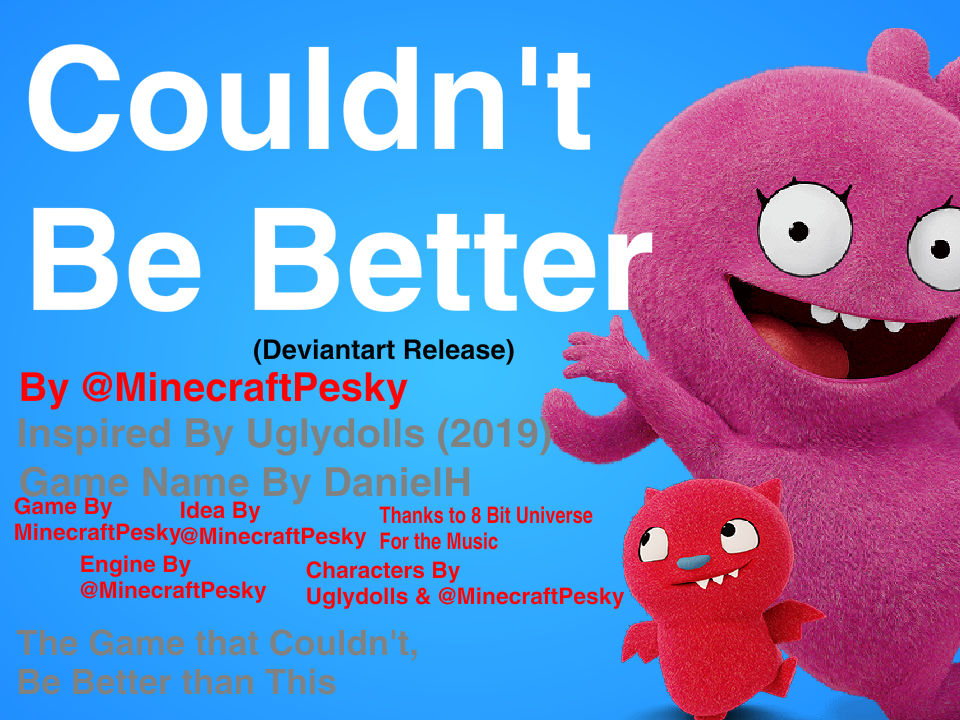 Couldn't Be Better

(Deviantart Release)

By @MinecraftPesky

Inspired By Uglydolls (2019)

Game Name By DanielH

Game By MinecraftPesky

Idea By @MinecraftPesky

Thanks to 8 Bit Universe For the Music

Engine By @MinecraftPesky

Characters By Uglydolls & @MinecraftPesky

The Game that Couldn't, Be Better than This